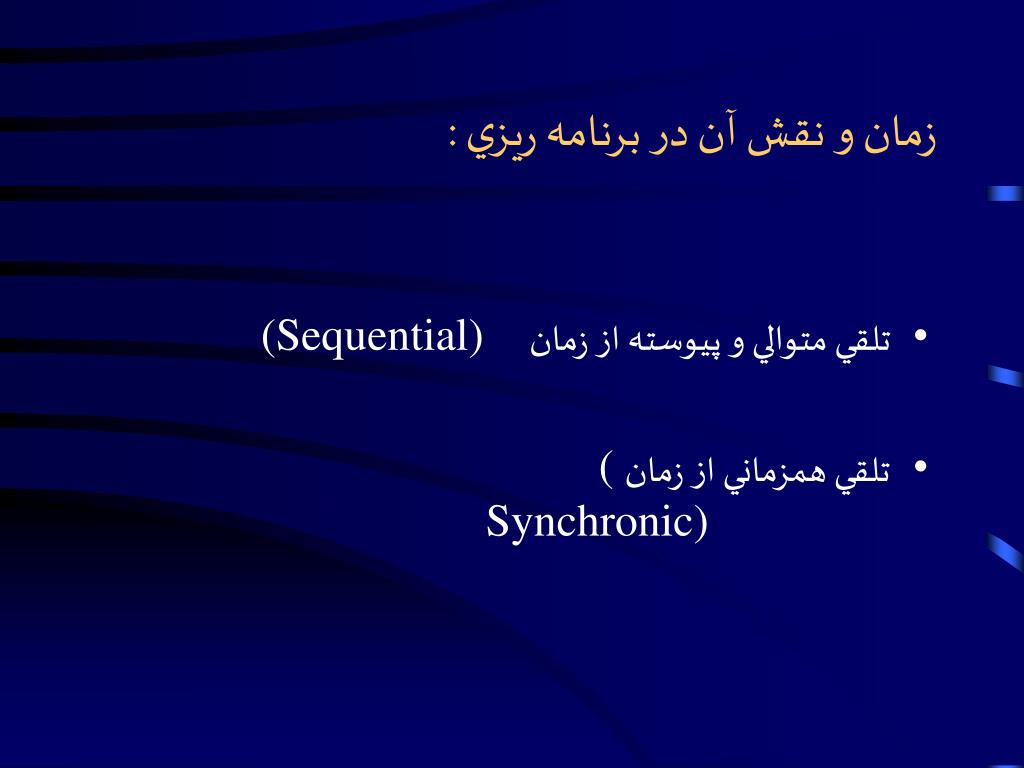 زمان و نقش آن در برنامه ريزي :

• تلقي متوالي و پيوسته از زمان (Sequential)

• تلقي همزماني از زمان ( Synchronic)